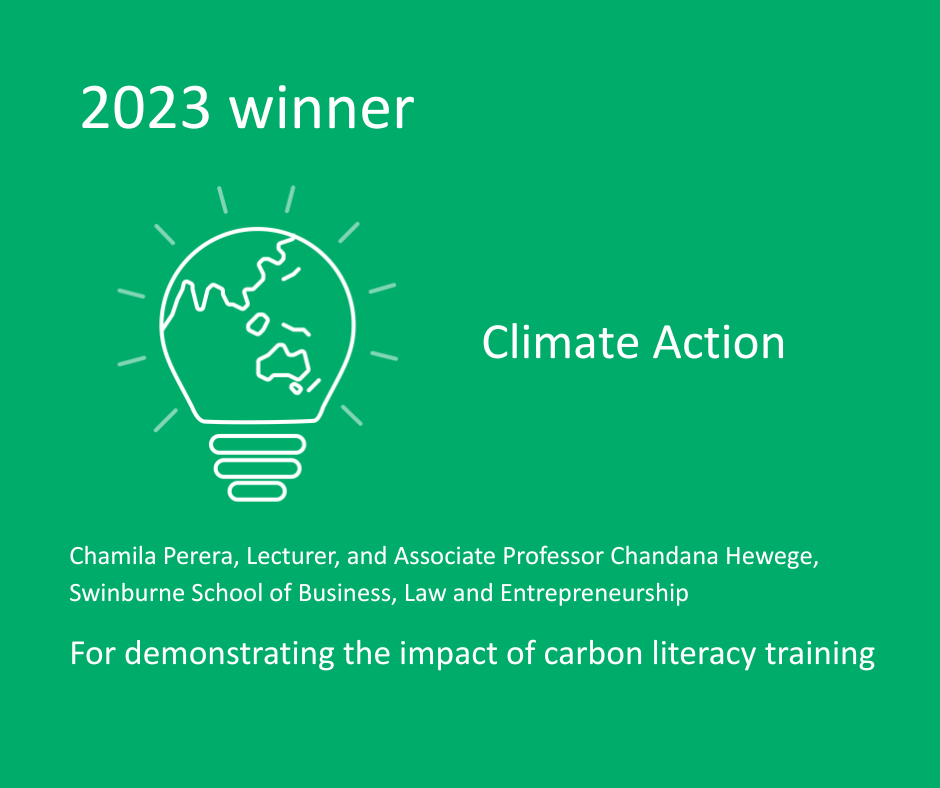 2023 winner

Climate Action

Chamila Perera, Lecturer, and Associate Professor Chandana Hewege, Swinburne School of Business, Law and Entrepreneurship

For demonstrating the impact of carbon literacy training